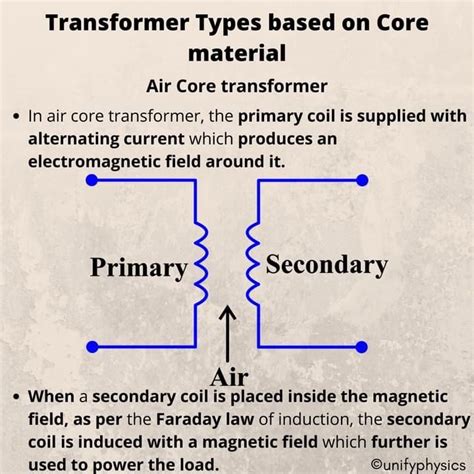 Transformer Types based on Core material

Air Core transformer

• In air core transformer, the primary coil is supplied with alternating current which produces an electromagnetic field around it.

Primary

Secondary

Air

• When a secondary coil is placed inside the magnetic field, as per the Faraday law of induction, the secondary coil is induced with a magnetic field which further is used to power the load.

©unifyphysics